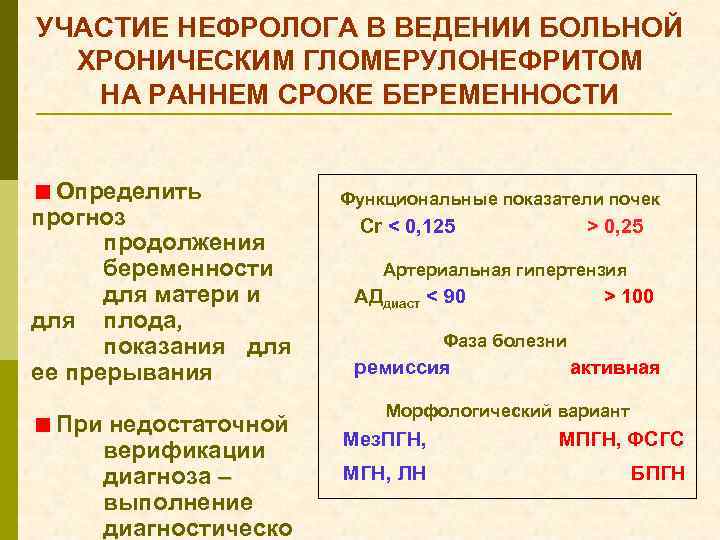 УЧАСТИЕ НЕФРОЛОГА В ВЕДЕНИИ БОЛЬНОЙ ХРОНИЧЕСКИМ ГЛОМЕРУЛОНЕФРИТОМ НА РАННЕМ СРОКЕ БЕРЕМЕННОСТИ

Определить прогноз продолжения беременности для матери и для плода, показания для ее прерывания

При недостаточной верификации диагноза – выполнение диагностическо

Функциональные показатели почек

Cr < 0,125 > 0,25

Артериальная гипертензия

АД$_{диаст}$ < 90 > 100

Фаза болезни

ремиссия активная

Морфологический вариант

МезПГН, МПГН, ФСГС

МГН, ЛН БПГН